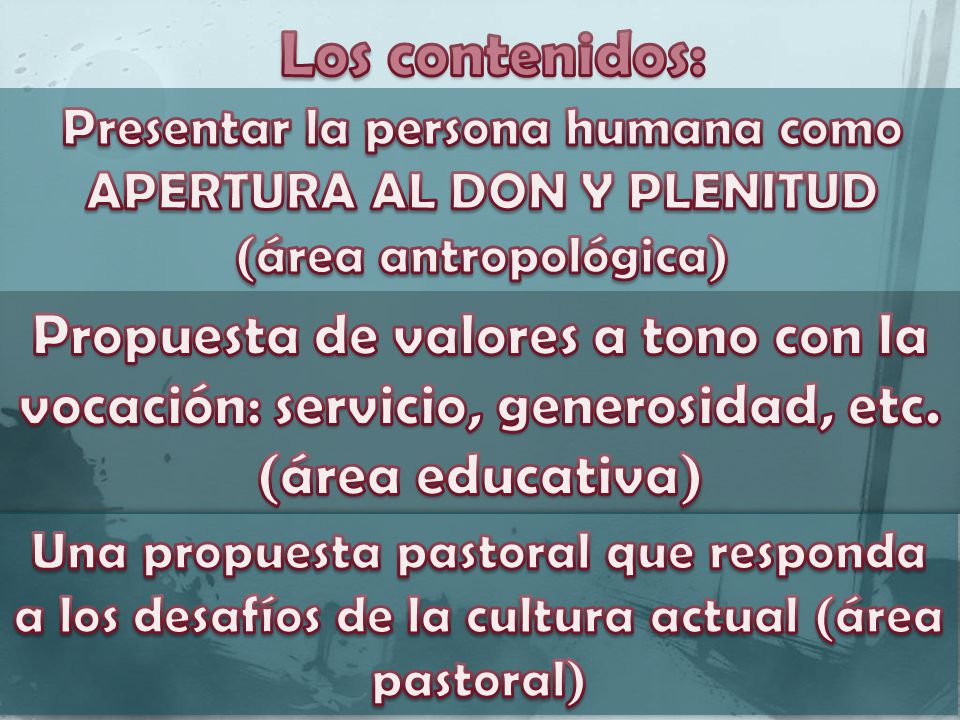 Los contenidos:

Presentar la persona humana como APERTURA AL DON Y PLENITUD (área antropológica)

Propuesta de valores a tono con la vocación: servicio, generosidad, etc. (área educativa)

Una propuesta pastoral que responda a los desafíos de la cultura actual (área pastoral)